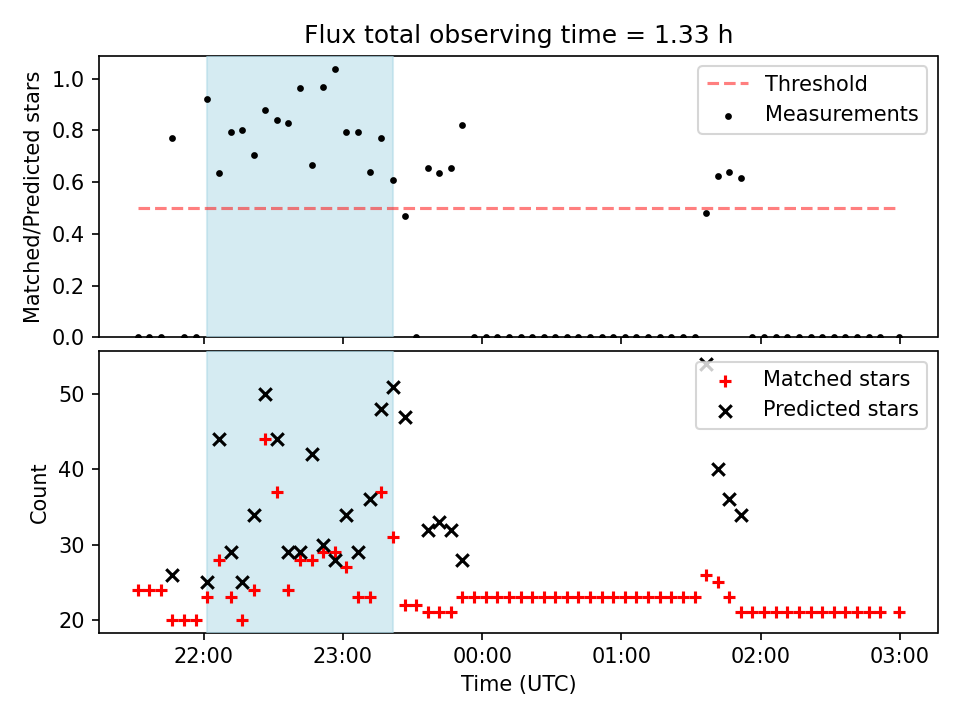 Flux total observing time = 1.33 h

Matched/Predicted stars

1.0
0.8
0.6
0.4
0.2
0.0

Threshold
Measurements

Count

50
40
30
20

Matched stars
Predicted stars

22:00
23:00
00:00
01:00
02:00
03:00

Time (UTC)